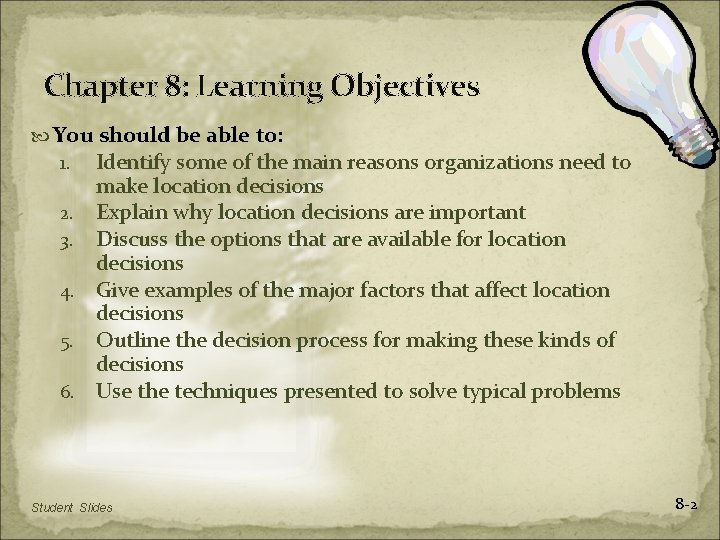 Chapter 8: Learning Objectives

You should be able to:

1. Identify some of the main reasons organizations need to make location decisions
2. Explain why location decisions are important
3. Discuss the options that are available for location decisions
4. Give examples of the major factors that affect location decisions
5. Outline the decision process for making these kinds of decisions
6. Use the techniques presented to solve typical problems

Student Slides

8-2